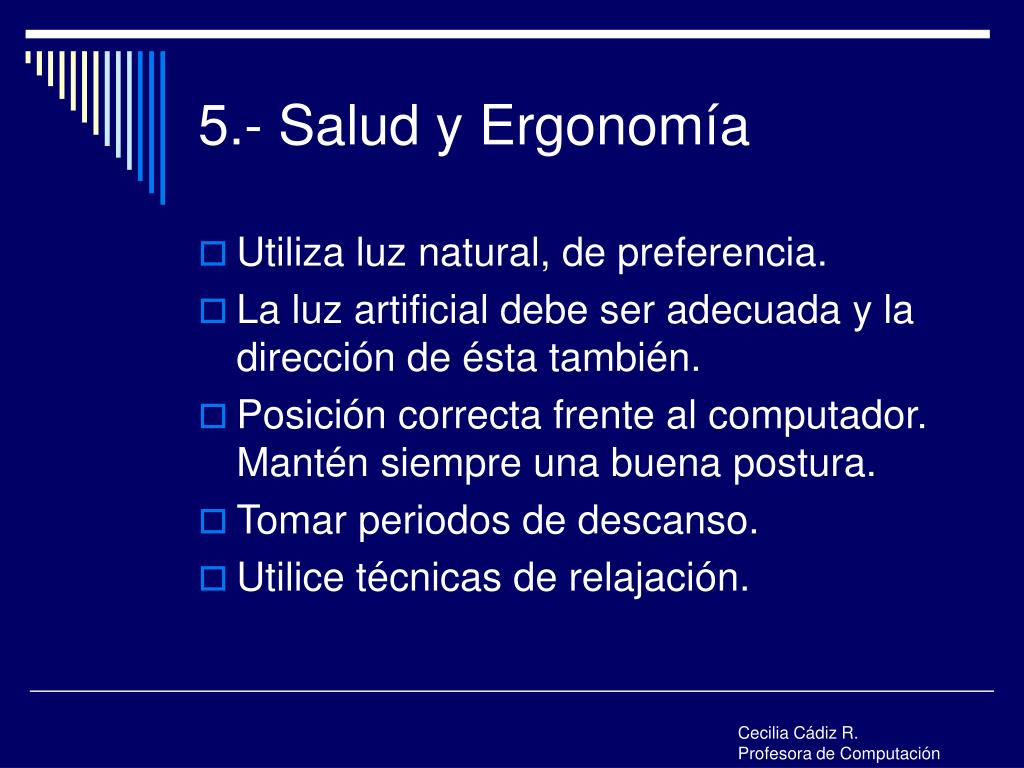 5.- Salud y Ergonomía

Utiliza luz natural, de preferencia.

La luz artificial debe ser adecuada y la dirección de ésta también.

Posición correcta frente al computador. Mantén siempre una buena postura.

Tomar periodos de descanso.

Utilice técnicas de relajación.

Cecilia Cádiz R.
Profesora de Computación